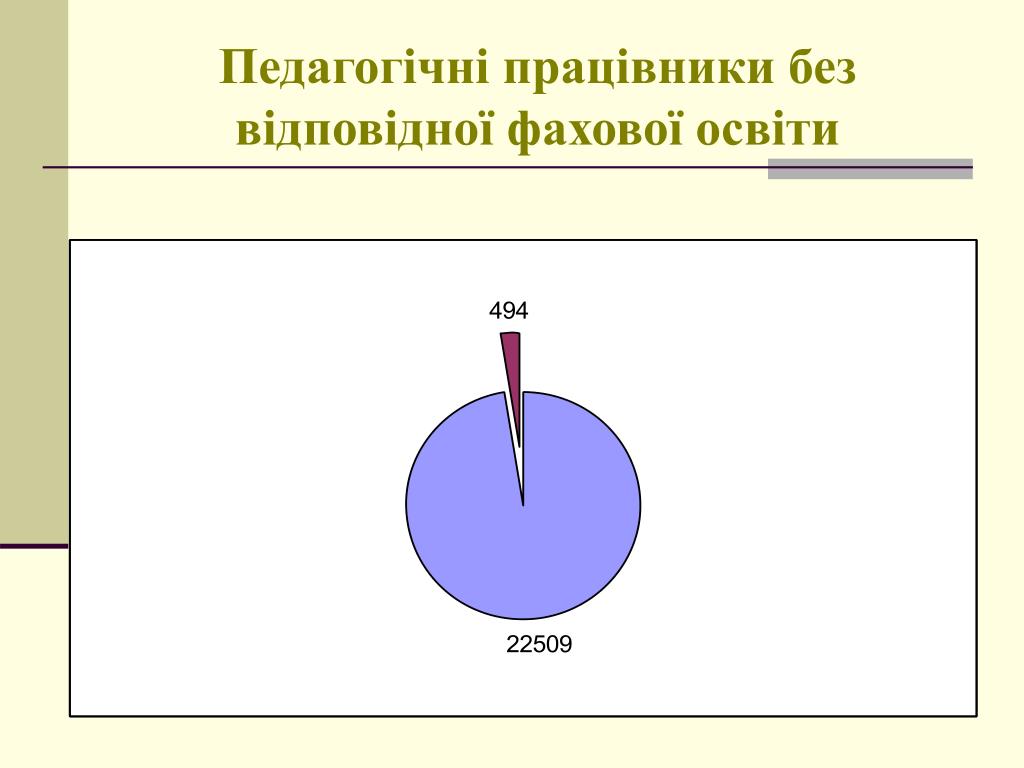 Педагогічні працівники без відповідної фахової освіти

494

22509